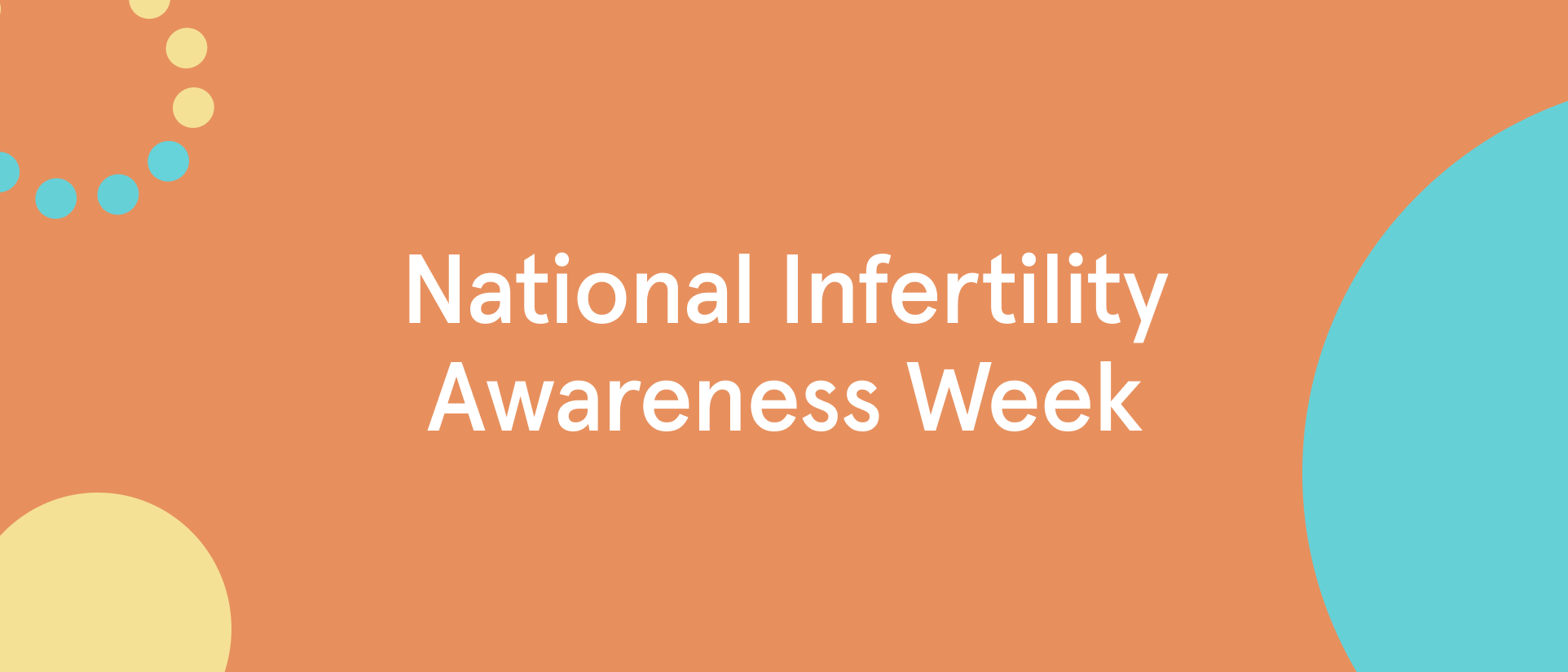 National Infertility Awareness Week